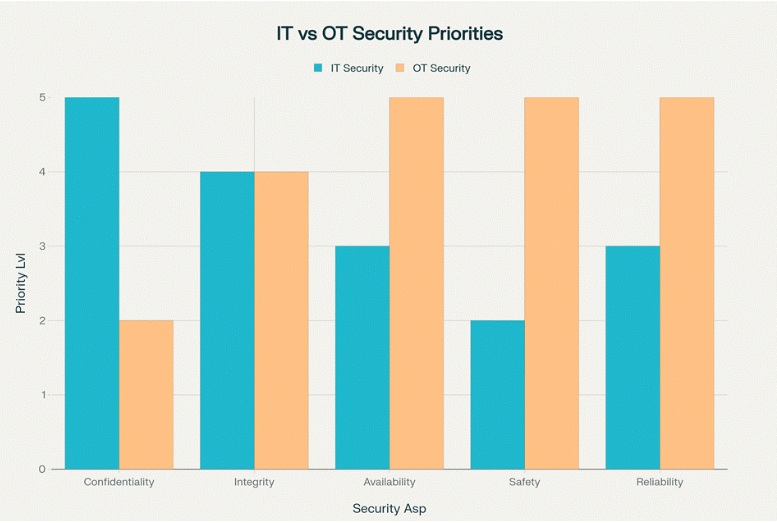 IT vs OT Security Priorities

IT Security OT Security

Priority Lvl

5
4
3
2
1
0

Confidentiality Integrity Availability Safety Reliability

Security Asp